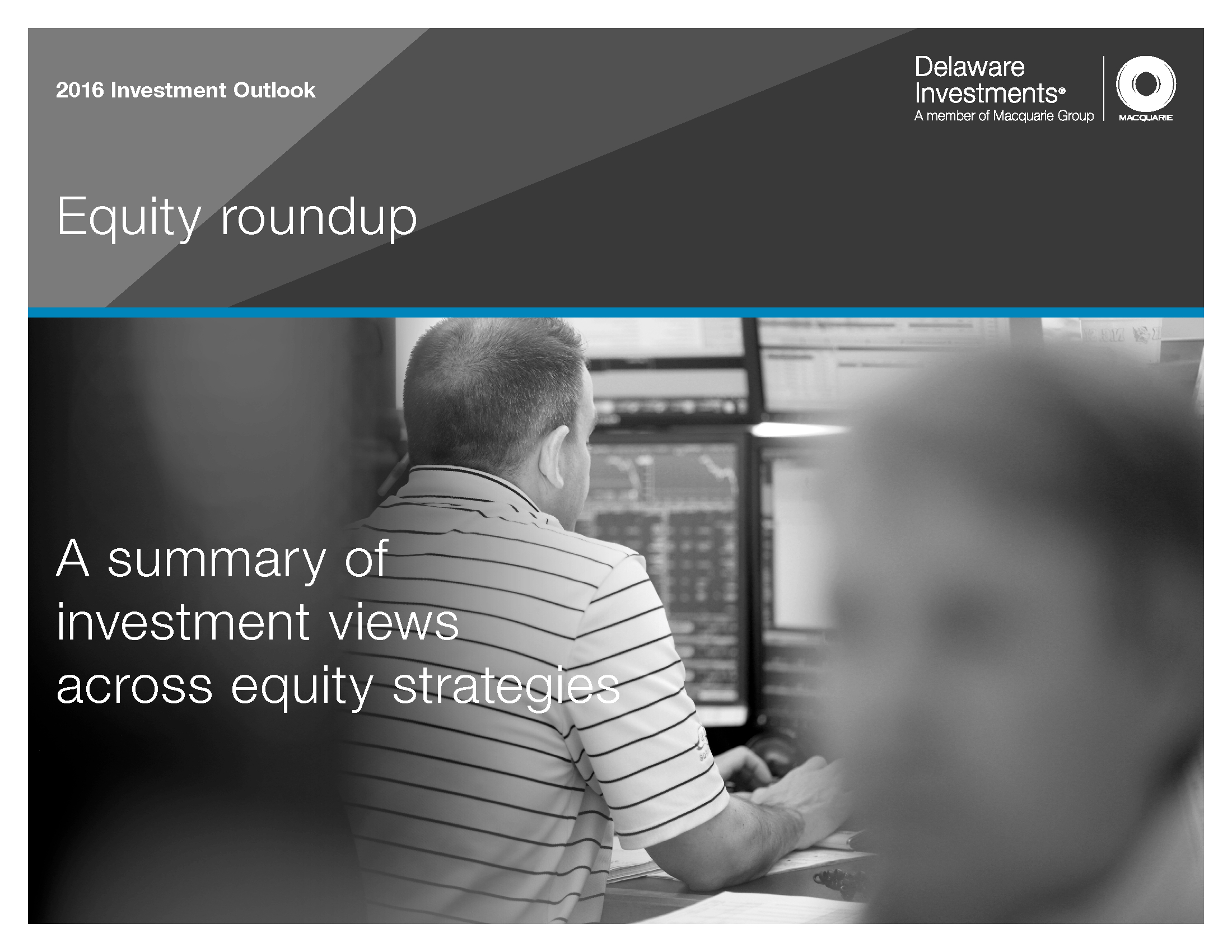 2016 Investment Outlook

Delaware Investments®
A member of Macquarie Group

MACQUARIE

Equity roundup

A summary of investment views across equity strategies